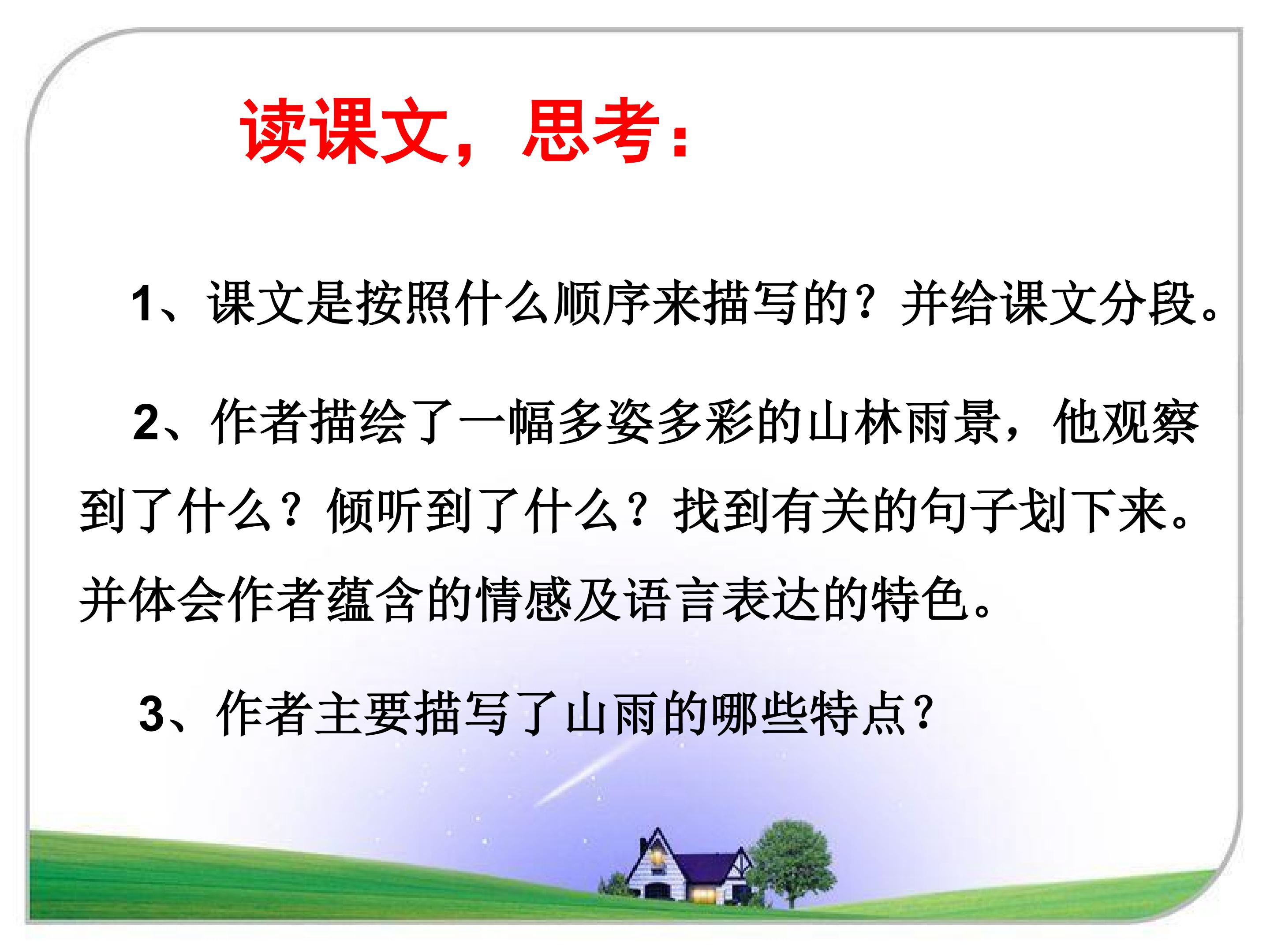 读课文，思考：

1、课文是按照什么顺序来描写的？并给课文分段。

2、作者描绘了一幅多姿多彩的山林雨景，他观察到了什么？倾听到了什么？找到有关的句子划下来。并体会作者蕴含的情感及语言表达的特色。

3、作者主要描写了山雨的哪些特点？